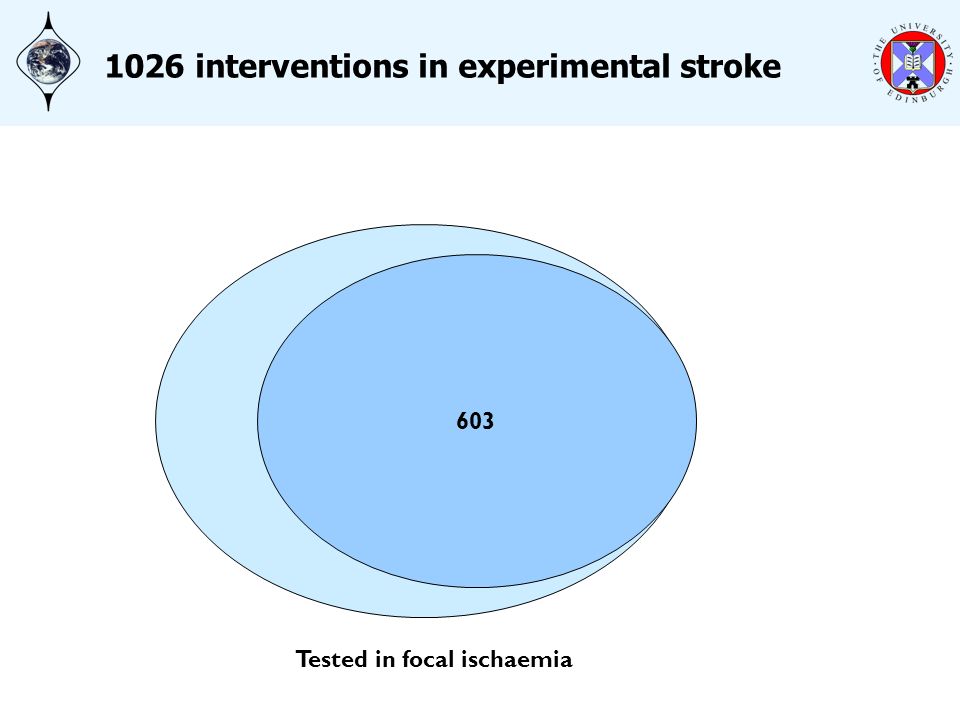 1026 interventions in experimental stroke

THE UNIVERSITY OF EDINBURGH

603

Tested in focal ischaemia